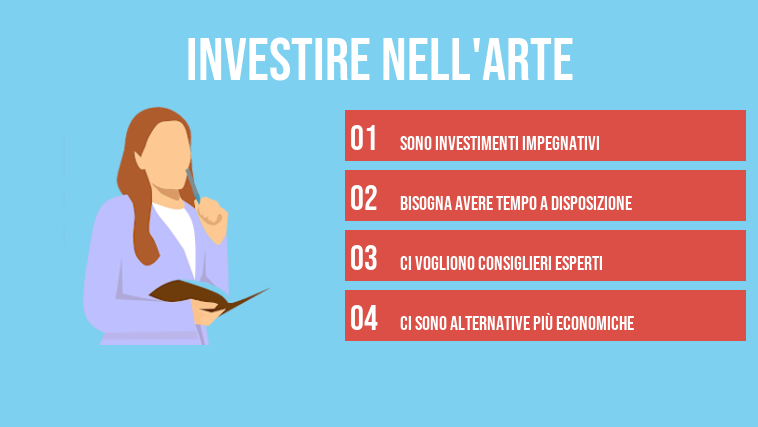 INVESTIRE NELL'ARTE

01 SONO INVESTIMENTI IMPEGNATIVI

02 BISOGNA AVERE TEMPO A DISPOSIZIONE

03 CI VOGLIONO CONSIGLIERI ESPERTI

04 CI SONO ALTERNATIVE PIÙ ECONOMICHE